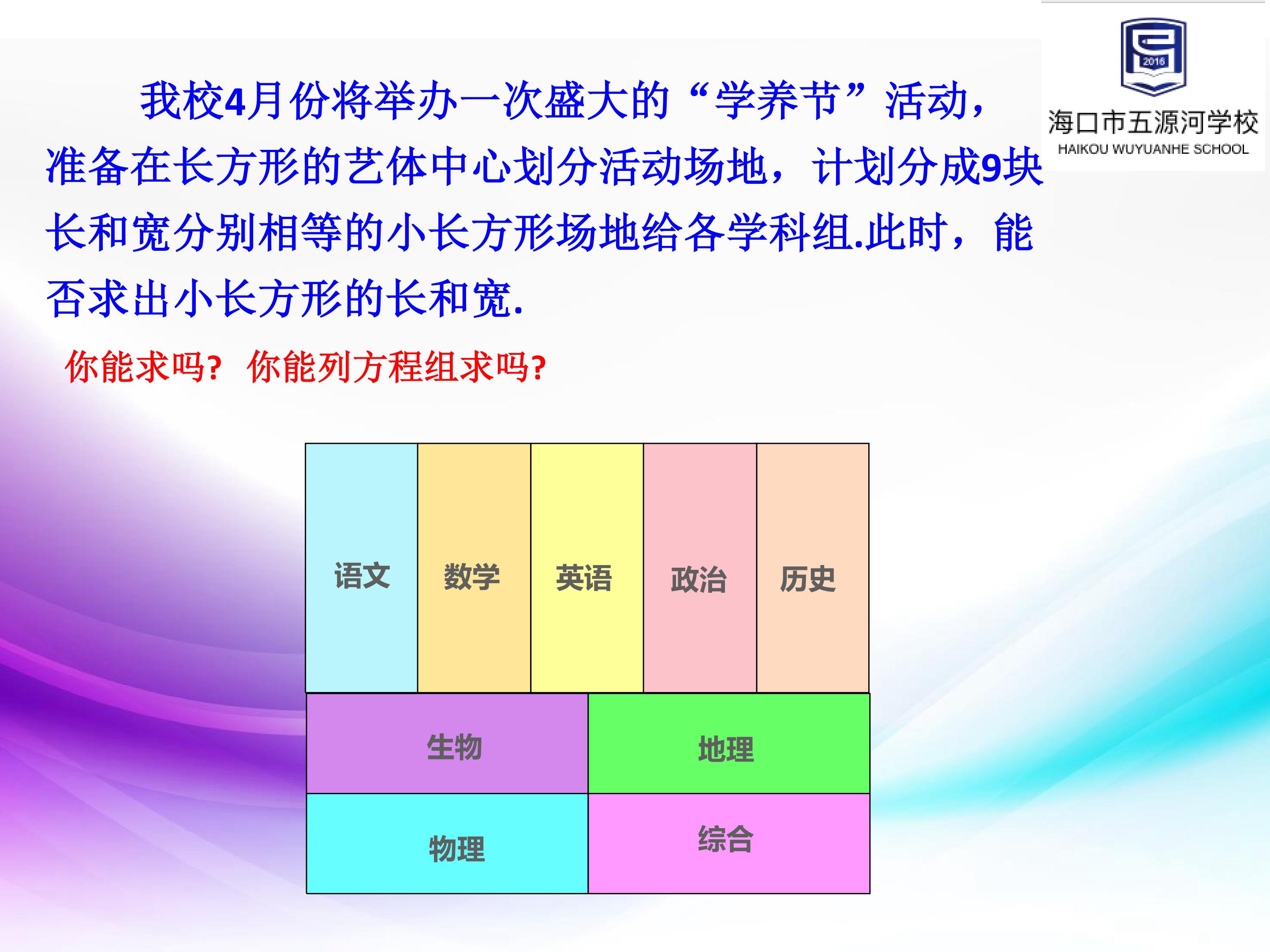 2016

海口市五源河学校
HAIKOU WUYUANHE SCHOOL

我校4月份将举办一次盛大的“学养节”活动，准备在长方形的艺体中心划分活动场地，计划分成9块长和宽分别相等的小长方形场地给各学科组.此时，能否求出小长方形的长和宽.

你能求吗？ 你能列方程组求吗？

语文
数学
英语
政治
历史
生物
地理
物理
综合